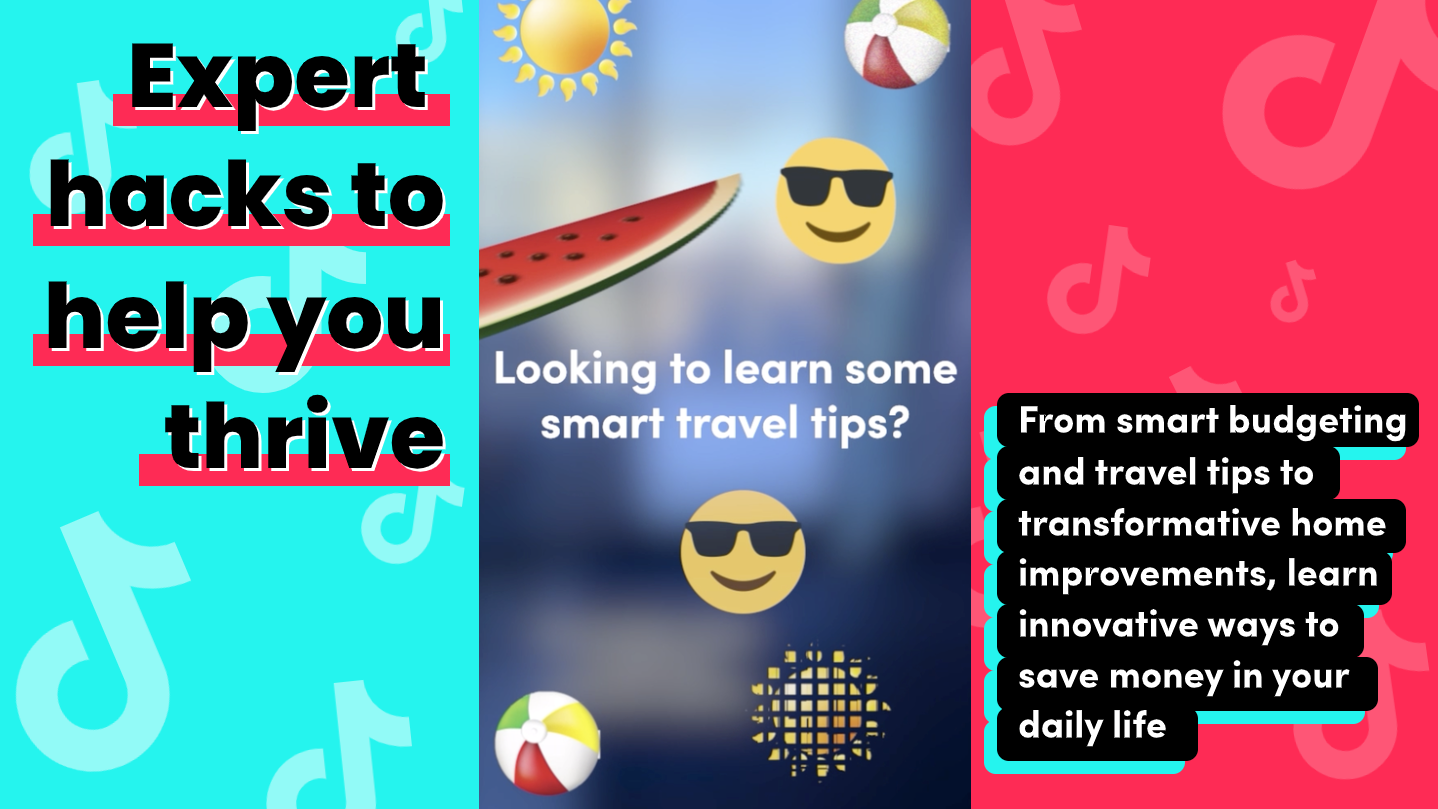 Expert hacks to help you thrive

Looking to learn some smart travel tips?

From smart budgeting and travel tips to transformative home improvements, learn innovative ways to save money in your daily life